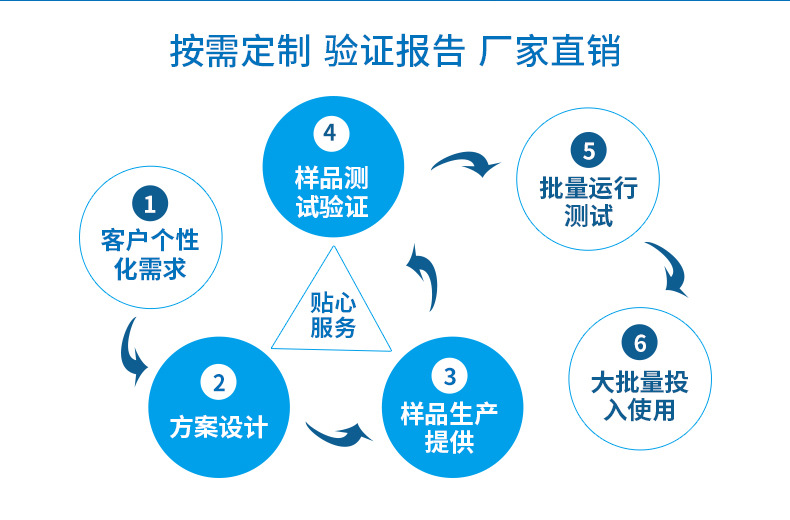 按需定制 验证报告 厂家直销

1
客户个性化需求

2
方案设计

3
样品生产提供

4
样品测试验证

5
批量运行测试

6
大批量投入使用

贴心服务